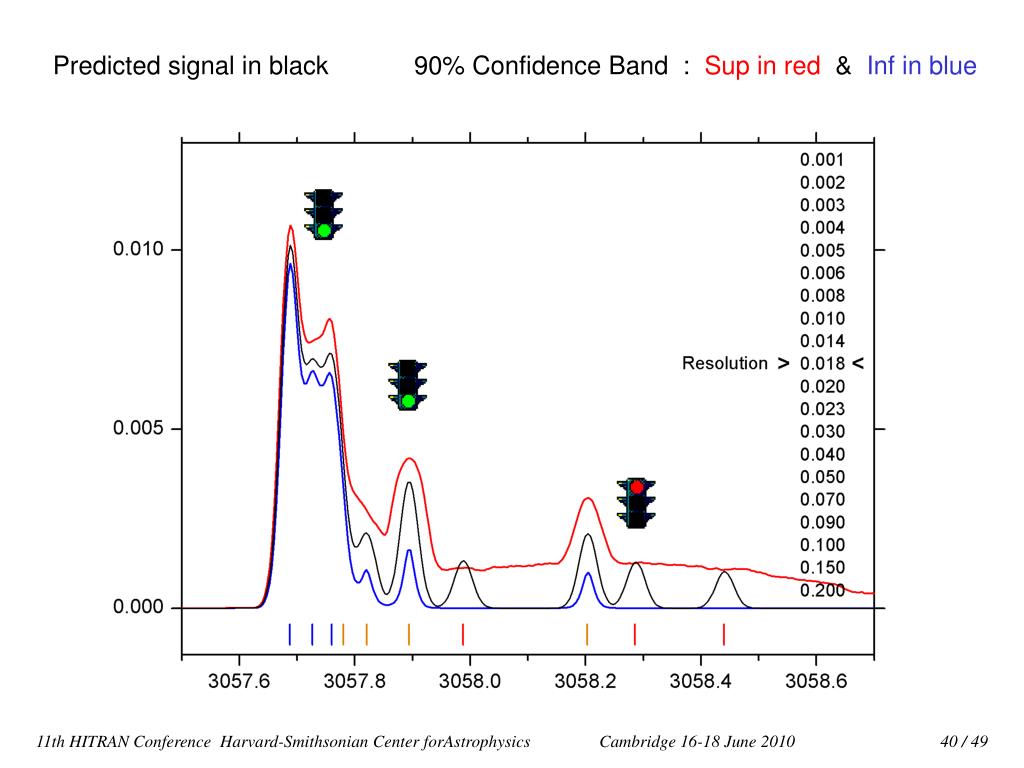 Predicted signal in black 90% Confidence Band : Sup in red & Inf in blue

0.010
0.005
0.000

0.001
0.002
0.003
0.004
0.005
0.006
0.008
0.010
0.014
Resolution > 0.018 <
0.020
0.023
0.030
0.040
0.050
0.070
0.090
0.100
0.150
0.200

3057.6 3057.8 3058.0 3058.2 3058.4 3058.6

11th HITRAN Conference Harvard-Smithsonian Center forAstrophysics Cambridge 16-18 June 2010 40 / 49